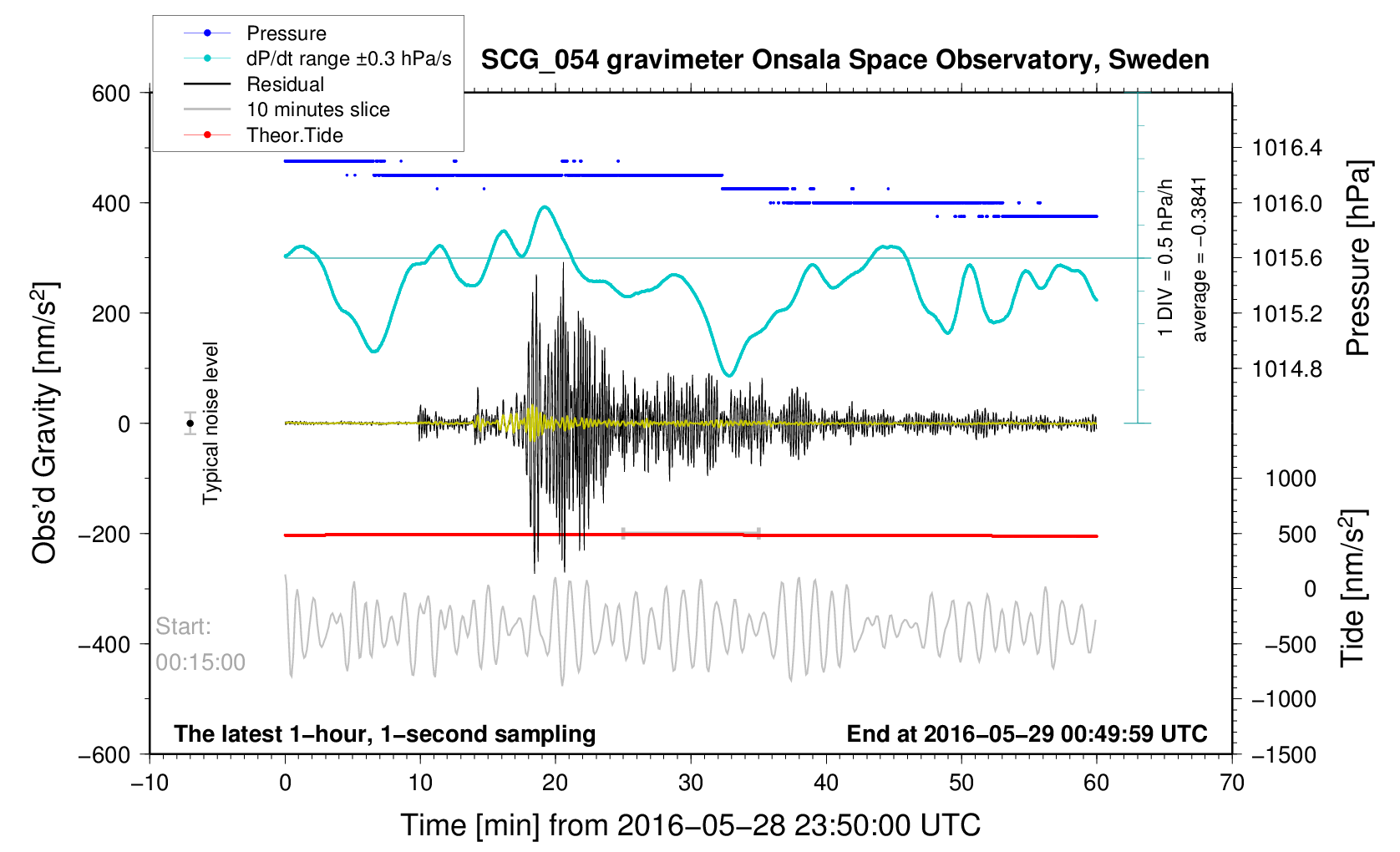 Pressure
dP/dt range ±0.3 hPa/s
Residual
10 minutes slice
Theor.Tide

SCG_054 gravimeter Onsala Space Observatory, Sweden

600
400
200
0
−200
−400
−600

Obs'd Gravity [nm/s$^2$]

Typical noise level

Start:
00:15:00

1 DIV = 0.5 hPa/h
average = −0.3841

1016.4
1016.0
1015.6
1015.2
1014.8

Pressure [hPa]

1000
500
0
−500
−1000
−1500

Tide [nm/s$^2$]

The latest 1−hour, 1−second sampling

End at 2016−05−29 00:49:59 UTC

−10
0
10
20
30
40
50
60
70

Time [min] from 2016−05−28 23:50:00 UTC